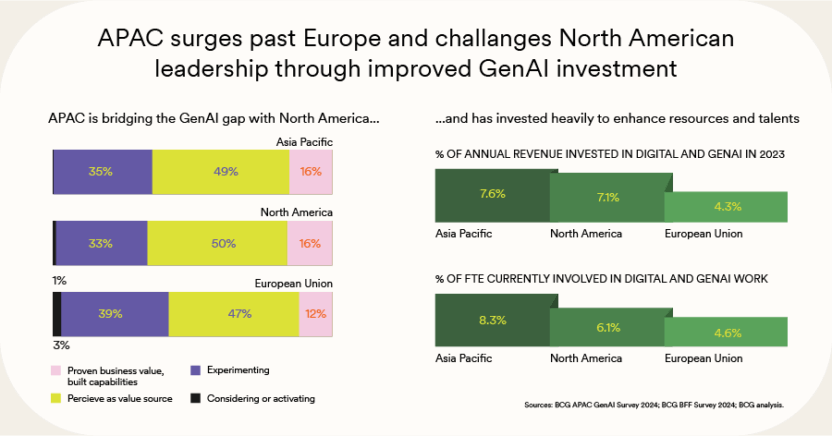 APAC surges past Europe and challanges North American leadership through improved GenAI investment

APAC is bridging the GenAI gap with North America...

Asia Pacific

35% 49% 16%

North America

33% 50% 16%

1%

European Union

39% 47% 12%

3%

Proven business value, built capabilities

Experimenting

Percieve as value source

Considering or activating

...and has invested heavily to enhance resources and talents

% OF ANNUAL REVENUE INVESTED IN DIGITAL AND GENAI IN 2023

7.6% 7.1% 4.3%

Asia Pacific North America European Union

% OF FTE CURRENTLY INVOLVED IN DIGITAL AND GENAI WORK

8.3% 6.1% 4.6%

Asia Pacific North America European Union

Sources: BCG APAC GenAI Survey 2024; BCG BFF Survey 2024; BCG analysis.